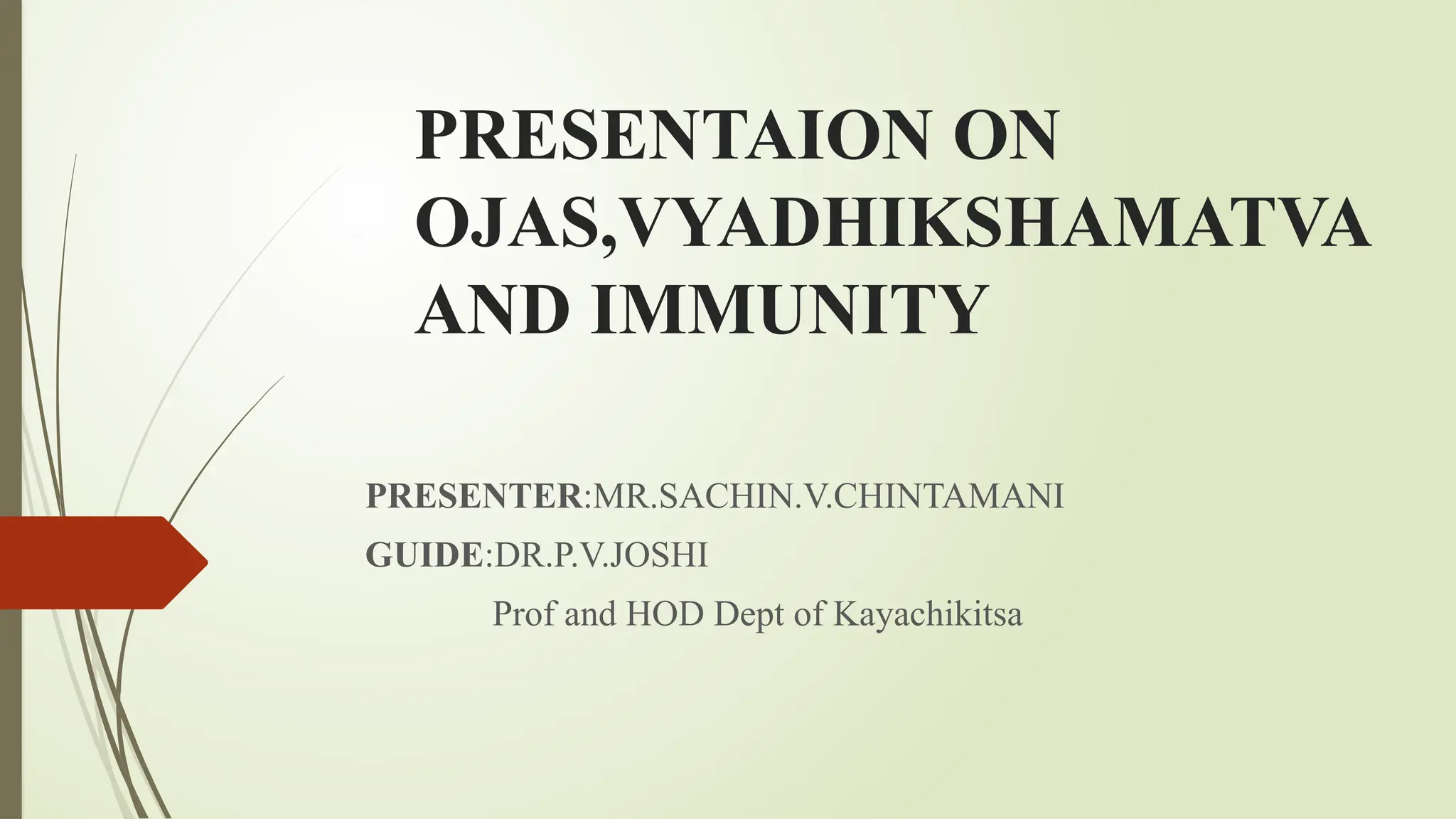 PRESENTAION ON OJAS,VYADHIKSHAMATVA AND IMMUNITY

PRESENTER:MR.SACHIN.V.CHINTAMANI
GUIDE:DR.P.V.JOSHI
Prof and HOD Dept of Kayachikitsa